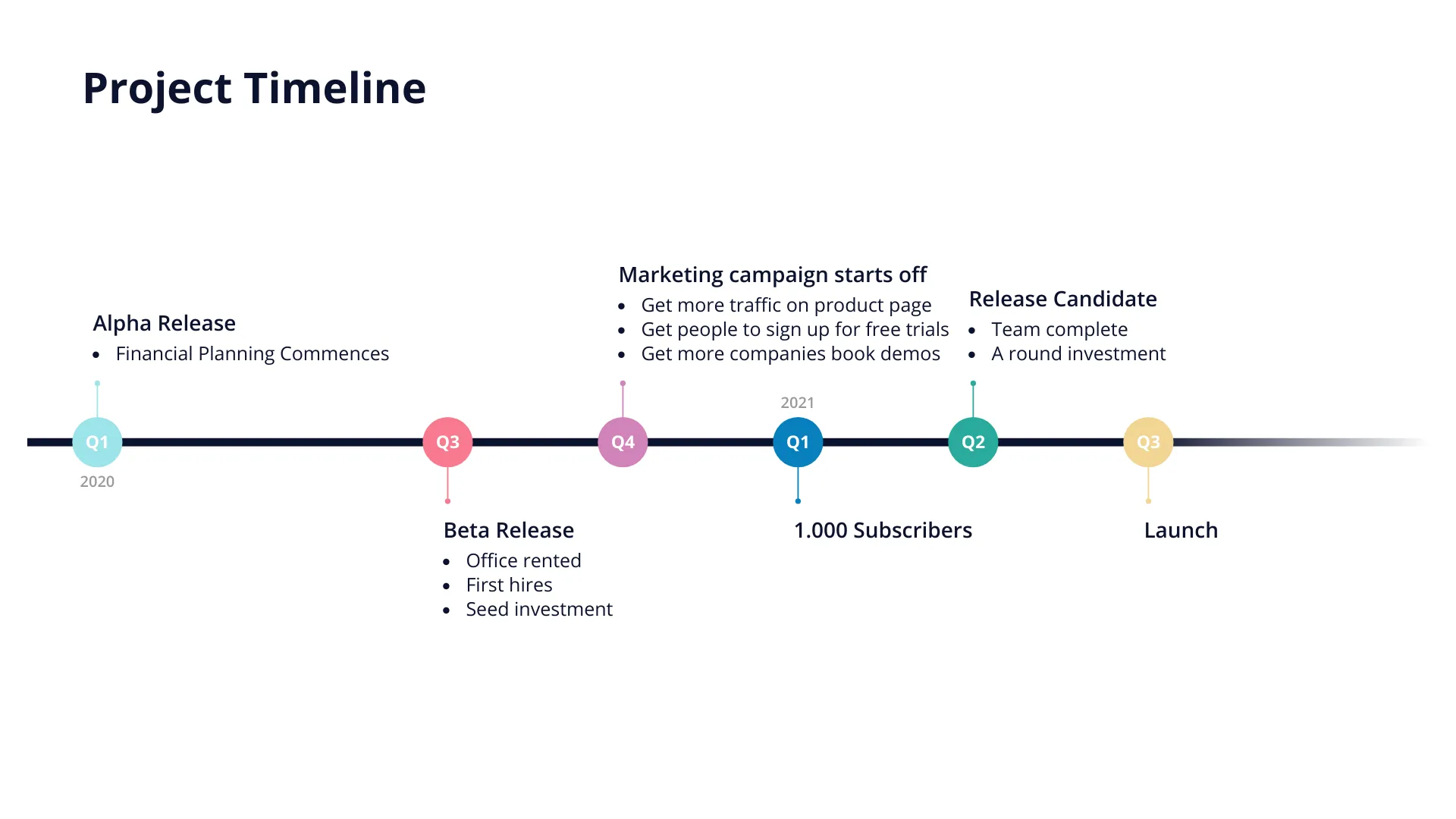 Project Timeline

Alpha Release
• Financial Planning Commences

Q1
2020

Q3

Beta Release
• Office rented
• First hires
• Seed investment

Marketing campaign starts off
• Get more traffic on product page
• Get people to sign up for free trials
• Get more companies book demos

Q4

2021
Q1

1.000 Subscribers

Release Candidate
• Team complete
• A round investment

Q2

Q3

Launch